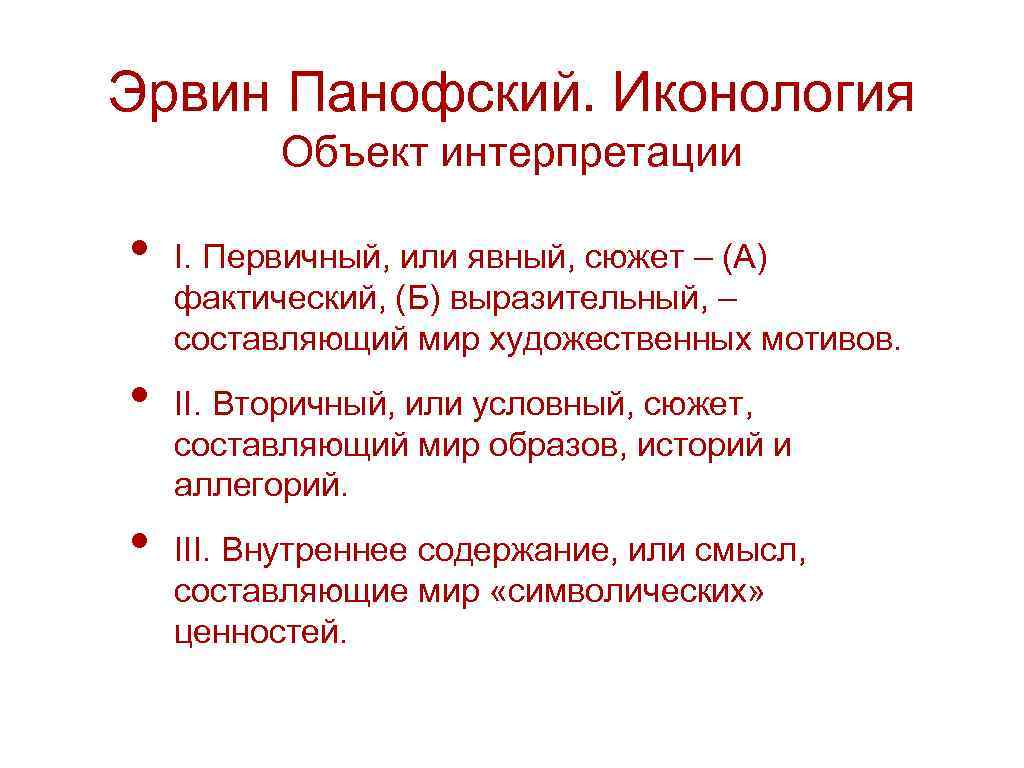 Эрвин Панофский. Иконология
Объект интерпретации

• I. Первичный, или явный, сюжет – (А) фактический, (Б) выразительный, – составляющий мир художественных мотивов.

• II. Вторичный, или условный, сюжет, составляющий мир образов, историй и аллегорий.

• III. Внутреннее содержание, или смысл, составляющие мир «символических» ценностей.